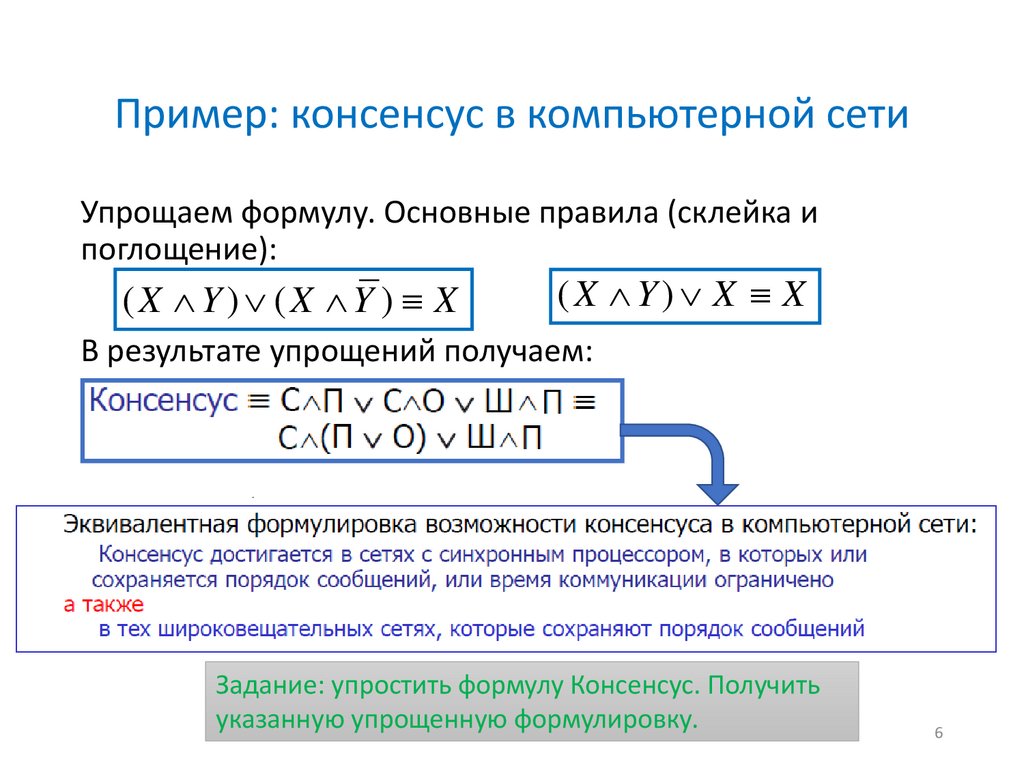 Пример: консенсус в компьютерной сети

Упрощаем формулу. Основные правила (склейка и поглощение):

$(X \wedge Y) \vee (X \wedge \overline{Y}) \equiv X$

$(X \wedge Y) \vee X \equiv X$

В результате упрощений получаем:

Консенсус $\equiv$ С$\wedge$П $\vee$ С$\wedge$О $\vee$ Ш$\wedge$П $\equiv$ С$\wedge$(П $\vee$ О) $\vee$ Ш$\wedge$П

Эквивалентная формулировка возможности консенсуса в компьютерной сети:
Консенсус достигается в сетях с синхронным процессором, в которых или сохраняется порядок сообщений, или время коммуникации ограничено
а также
в тех широковещательных сетях, которые сохраняют порядок сообщений

Задание: упростить формулу Консенсус. Получить указанную упрощенную формулировку.

6